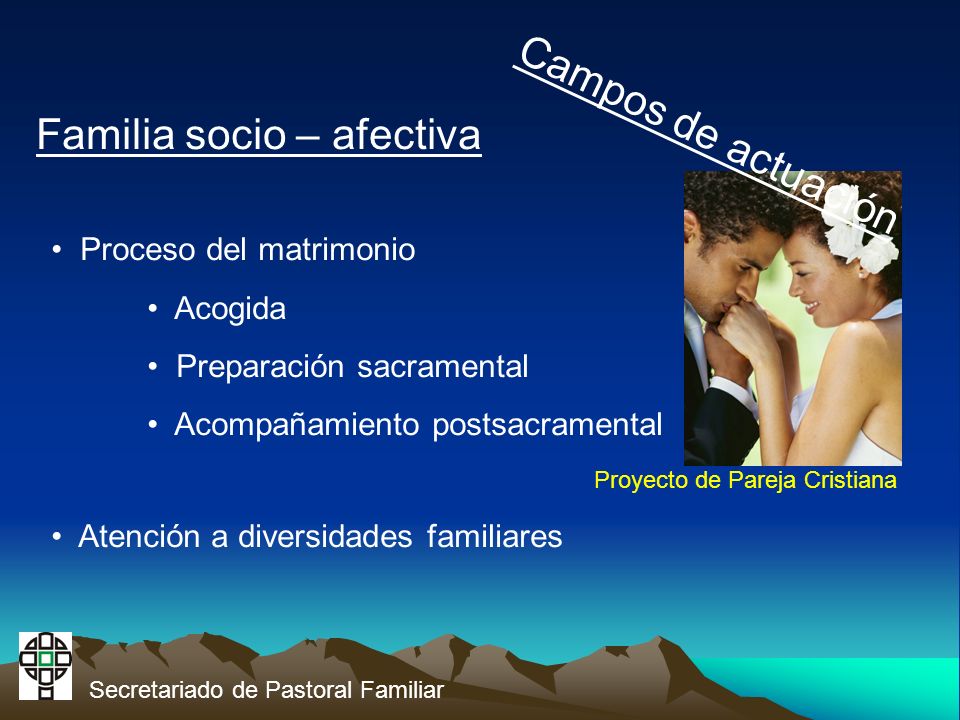 Campos de actuación

Familia socio – afectiva

• Proceso del matrimonio

• Acogida

• Preparación sacramental

• Acompañamiento postsacramental

Proyecto de Pareja Cristiana

• Atención a diversidades familiares

Secretariado de Pastoral Familiar